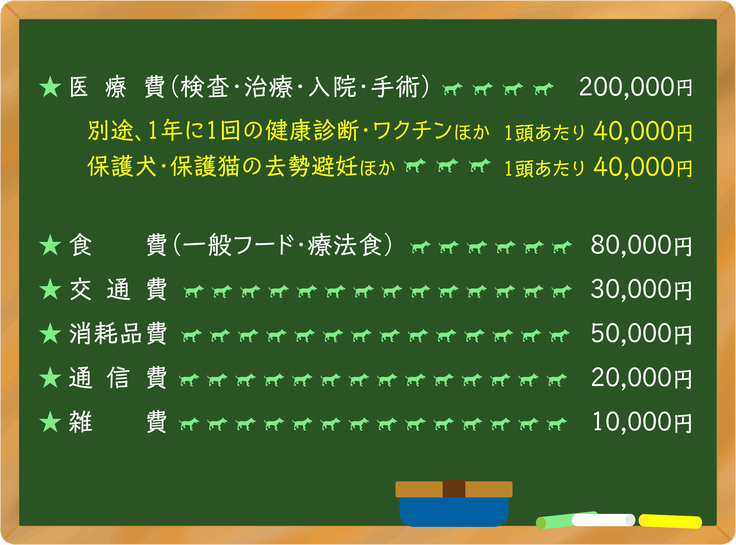 ★ 医 療 費（検査・治療・入院・手術） 200,000円

別途、1年に1回の健康診断・ワクチンほか 1頭あたり 40,000円

保護犬・保護猫の去勢避妊ほか 1頭あたり 40,000円

★ 食 費（一般フード・療法食） 80,000円

★ 交 通 費 30,000円

★ 消耗品費 50,000円

★ 通 信 費 20,000円

★ 雑 費 10,000円